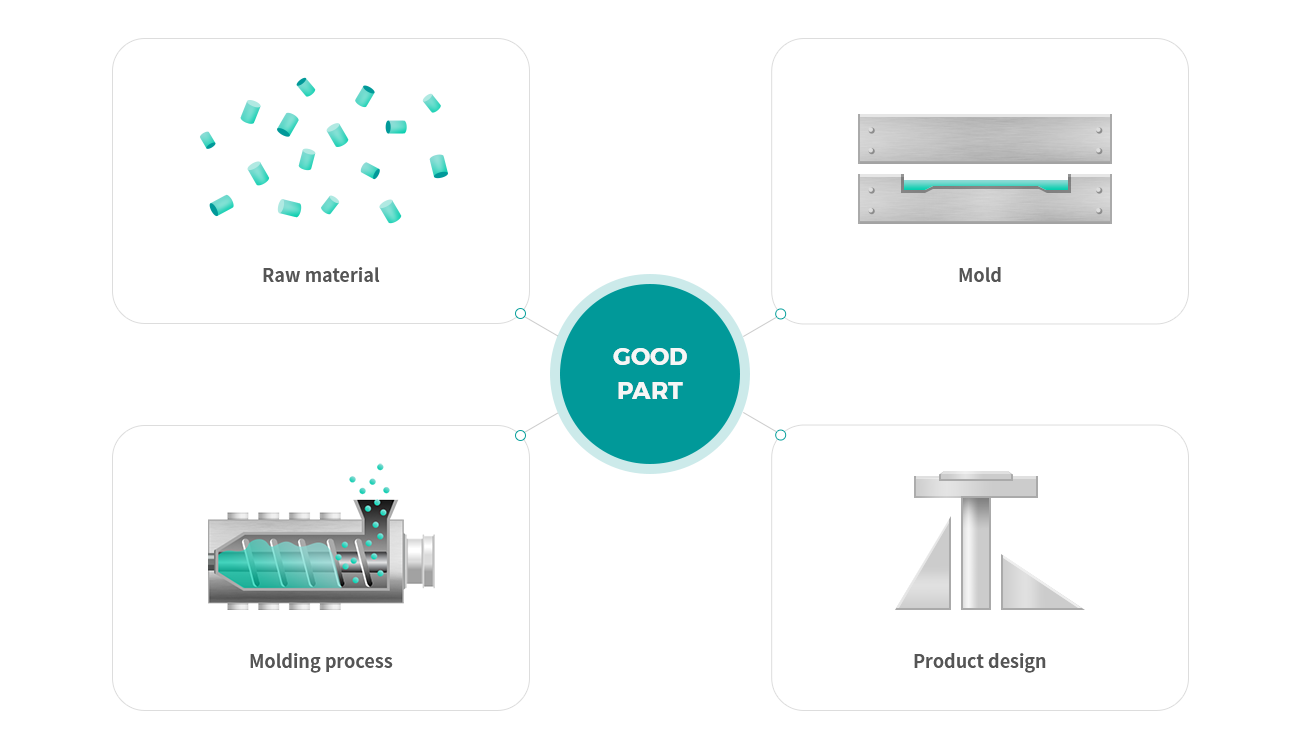 Raw material

Mold

GOOD PART

Molding process

Product design